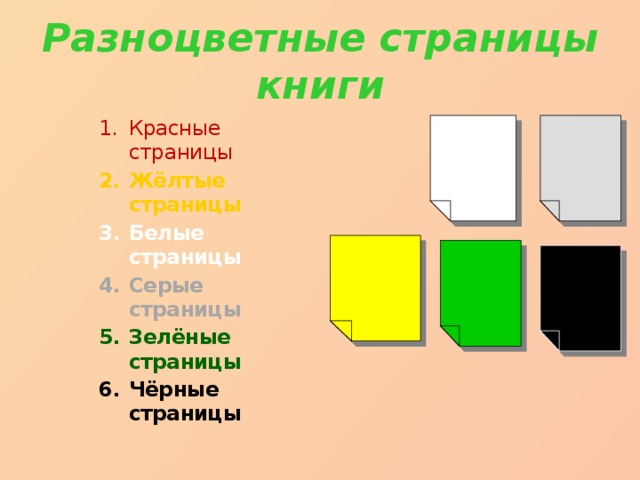 Разноцветные страницы книги

1. Красные страницы
2. Жёлтые страницы
3. Белые страницы
4. Серые страницы
5. Зелёные страницы
6. Чёрные страницы